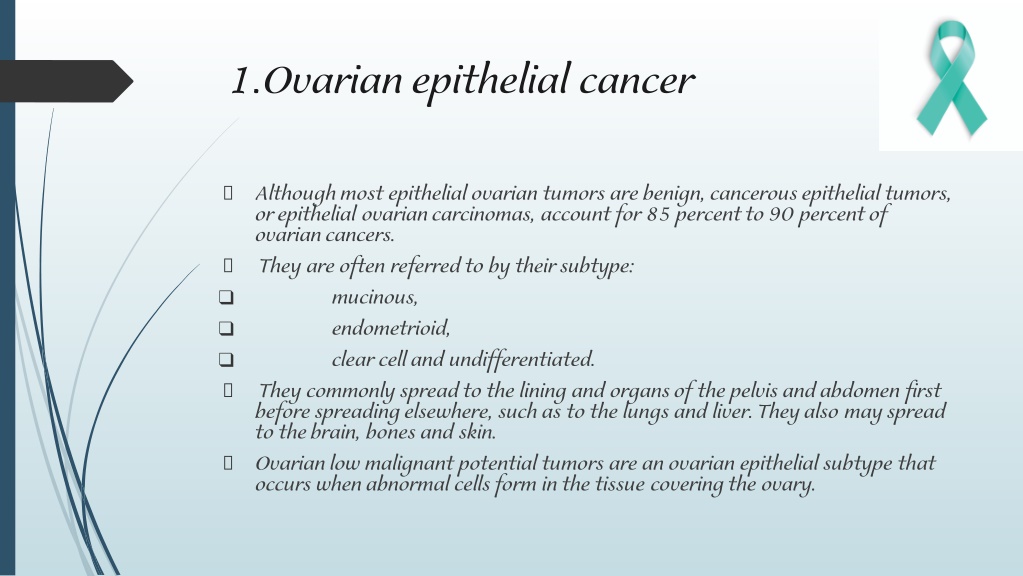 1.Ovarian epithelial cancer

Although most epithelial ovarian tumors are benign, cancerous epithelial tumors, or epithelial ovarian carcinomas, account for 85 percent to 90 percent of ovarian cancers.

They are often referred to by their subtype:

mucinous,

endometrioid,

clear cell and undifferentiated.

They commonly spread to the lining and organs of the pelvis and abdomen first before spreading elsewhere, such as to the lungs and liver. They also may spread to the brain, bones and skin.

Ovarian low malignant potential tumors are an ovarian epithelial subtype that occurs when abnormal cells form in the tissue covering the ovary.